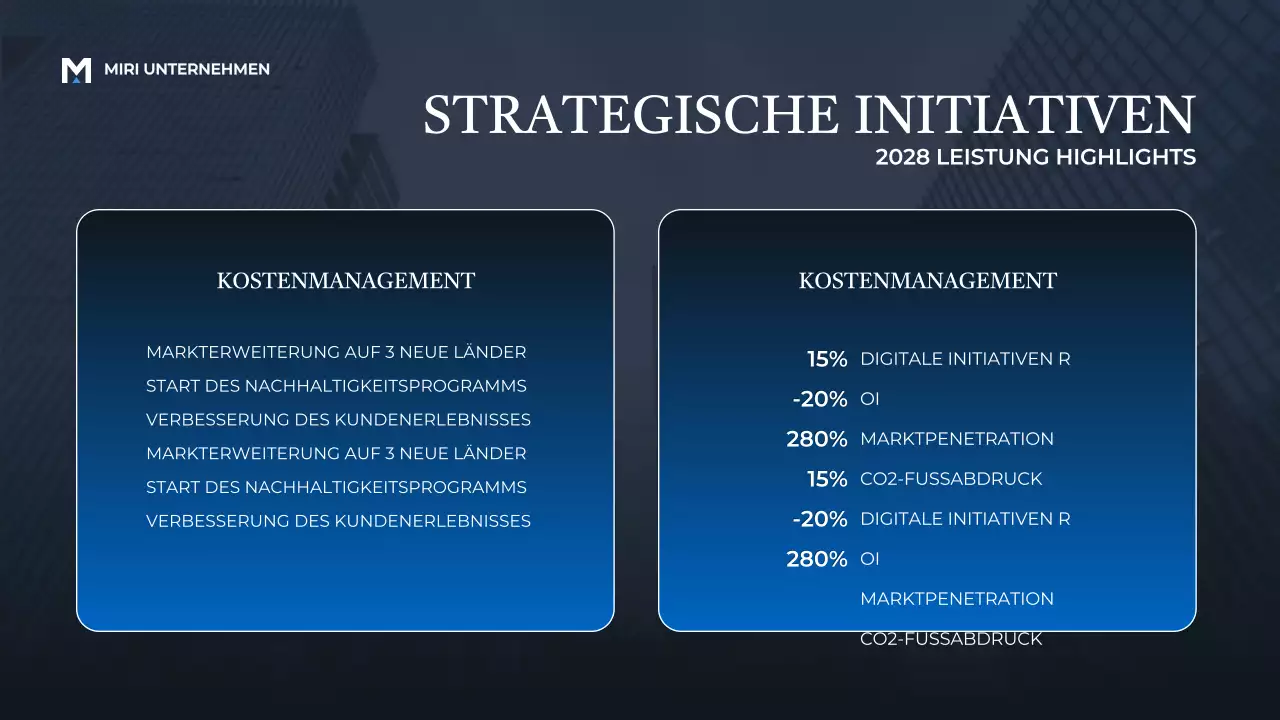 MIRI UNTERNEHMEN

STRATEGISCHE INITIATIVEN
2028 LEISTUNG HIGHLIGHTS

KOSTENMANAGEMENT

MARKTERWEITERUNG AUF 3 NEUE LÄNDER
START DES NACHHALTIGKEITSPROGRAMMS
VERBESSERUNG DES KUNDENERLEBNISSES
MARKTERWEITERUNG AUF 3 NEUE LÄNDER
START DES NACHHALTIGKEITSPROGRAMMS
VERBESSERUNG DES KUNDENERLEBNISSES

KOSTENMANAGEMENT

15% DIGITALE INITIATIVEN R
-20% OI
280% MARKTPENETRATION
15% CO2-FUSSABDRUCK
-20% DIGITALE INITIATIVEN R
280% OI
MARKTPENETRATION
CO2-FUSSABDRUCK